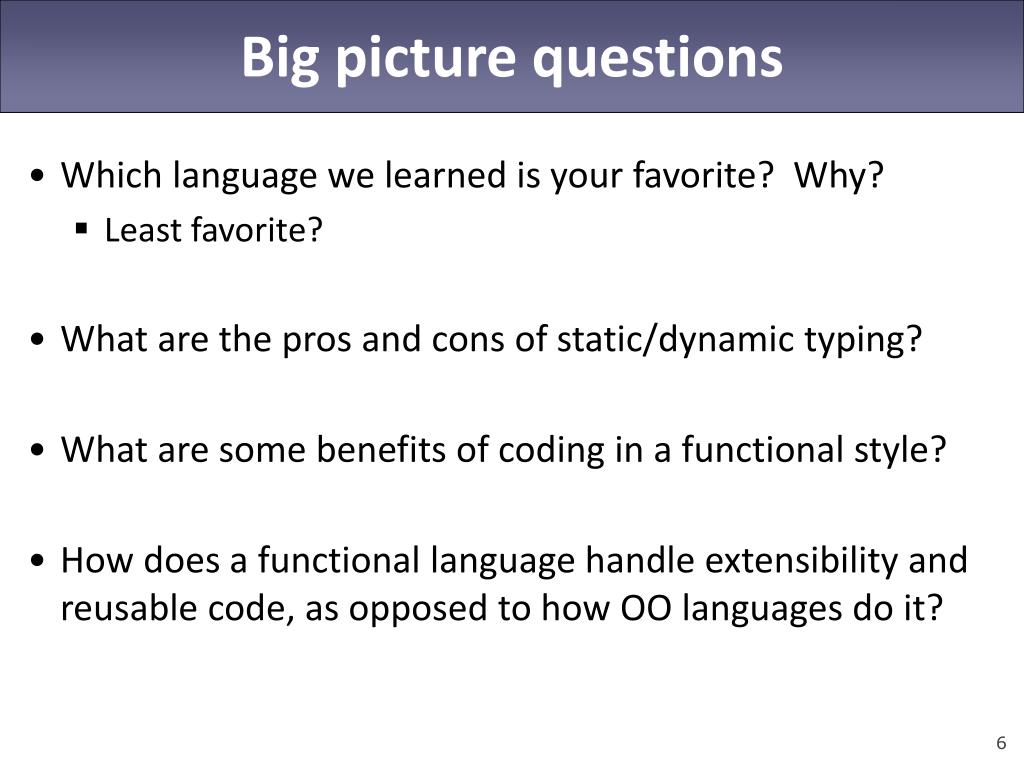 Big picture questions

• Which language we learned is your favorite?  Why?
▪ Least favorite?

• What are the pros and cons of static/dynamic typing?

• What are some benefits of coding in a functional style?

• How does a functional language handle extensibility and reusable code, as opposed to how OO languages do it?

6